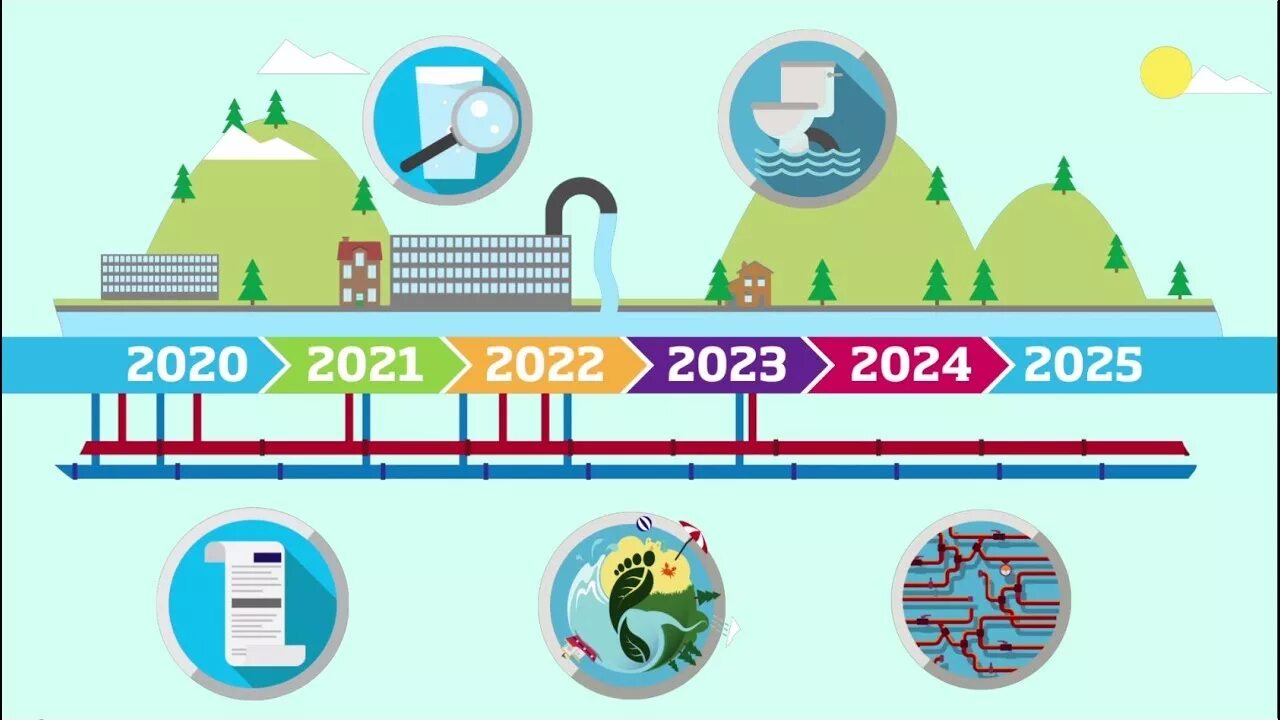 2020 2021 2022 2023 2024 2025